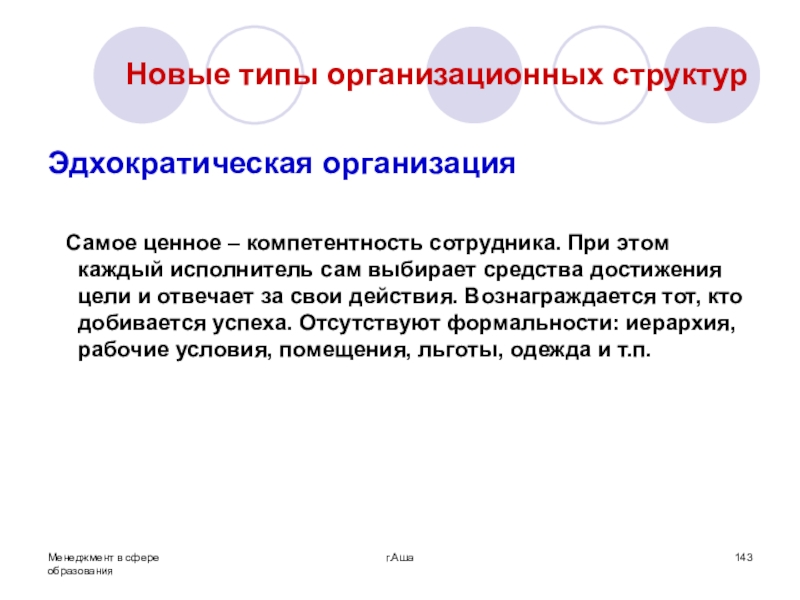 Новые типы организационных структур

Эдхократическая организация

Самое ценное – компетентность сотрудника. При этом каждый исполнитель сам выбирает средства достижения цели и отвечает за свои действия. Вознаграждается тот, кто добивается успеха. Отсутствуют формальности: иерархия, рабочие условия, помещения, льготы, одежда и т.п.

Менеджмент в сфере образования

г.Аша

143